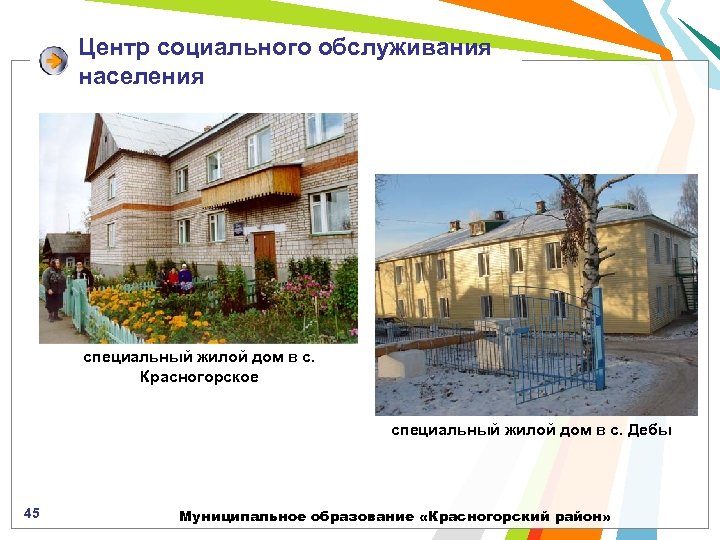 Центр социального обслуживания населения

специальный жилой дом в с. Красногорское

специальный жилой дом в с. Дебы

45

Муниципальное образование «Красногорский район»